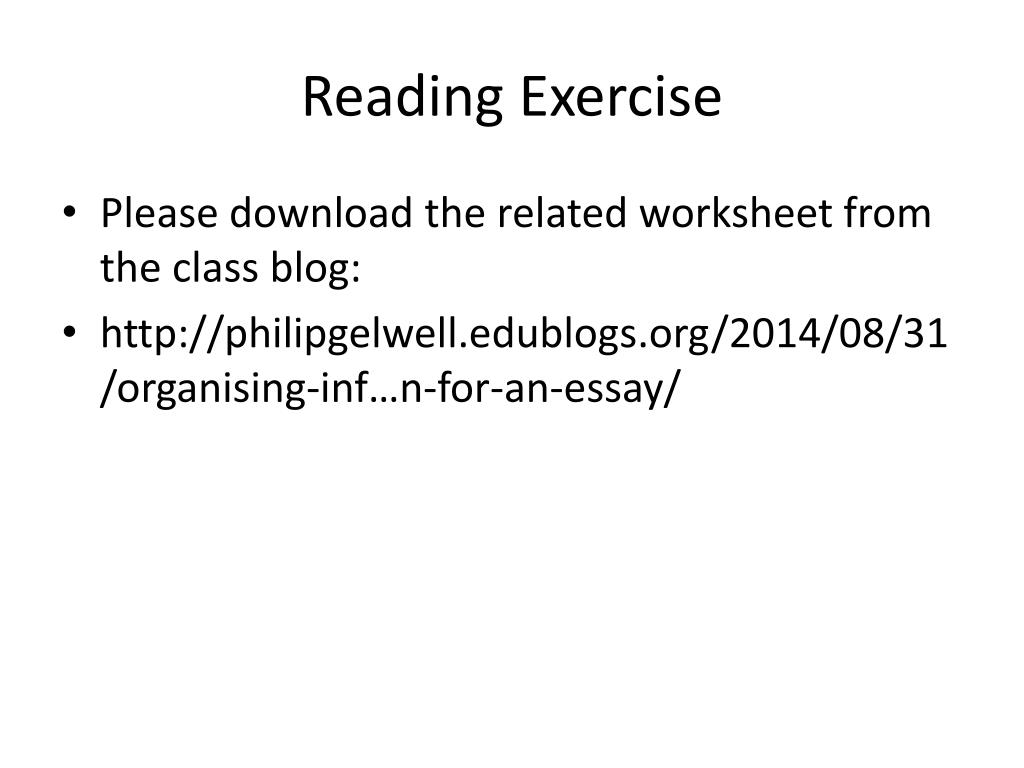 Reading Exercise

• Please download the related worksheet from the class blog:

• http://philipgelwell.edublogs.org/2014/08/31/organising-inf…n-for-an-essay/